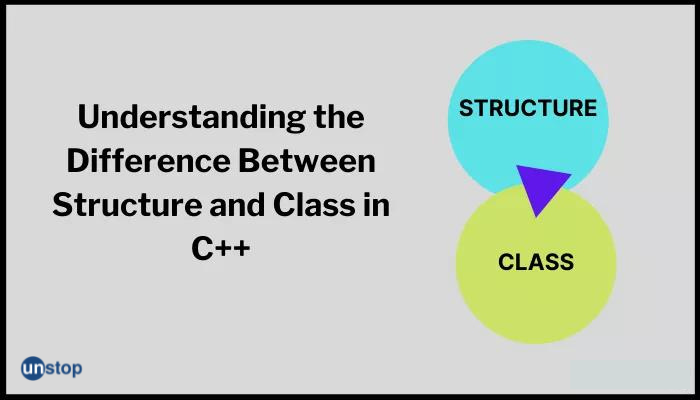 Understanding the Difference Between Structure and Class in C++

STRUCTURE

CLASS

unstop